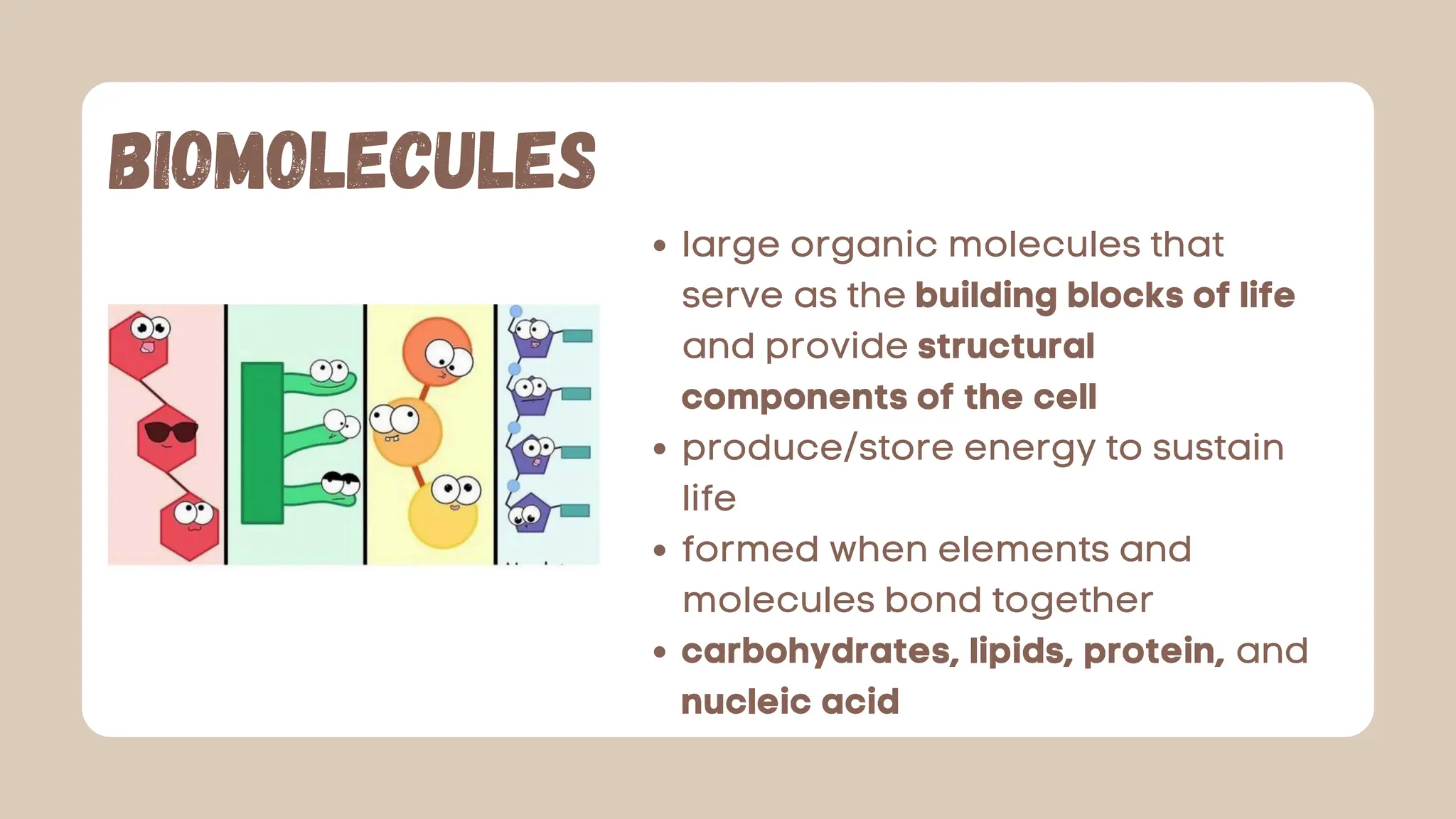 BIOMOLECULES

- large organic molecules that serve as the building blocks of life and provide structural components of the cell
- produce/store energy to sustain life
- formed when elements and molecules bond together
- carbohydrates, lipids, protein, and nucleic acid